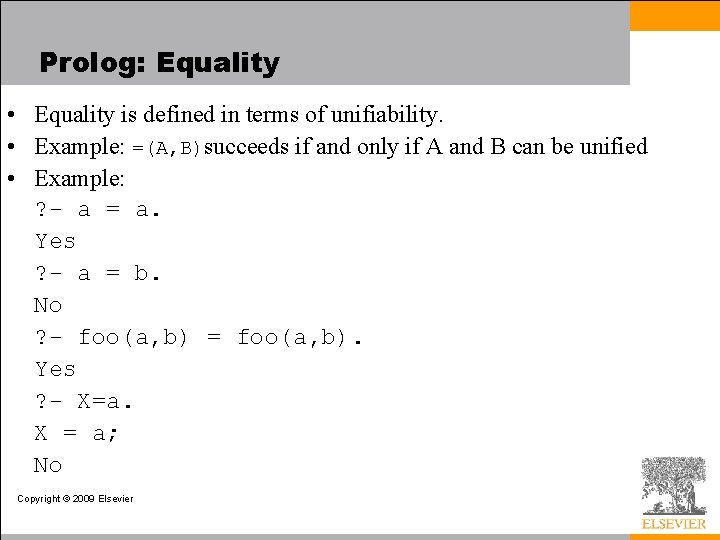 Prolog: Equality

• Equality is defined in terms of unifiability.
• Example: =(A,B) succeeds if and only if A and B can be unified
• Example:

?- a = a.
Yes
?- a = b.
No
?- foo(a,b) = foo(a,b).
Yes
?- X=a.
X = a;
No

Copyright © 2009 Elsevier

ELSEVIER